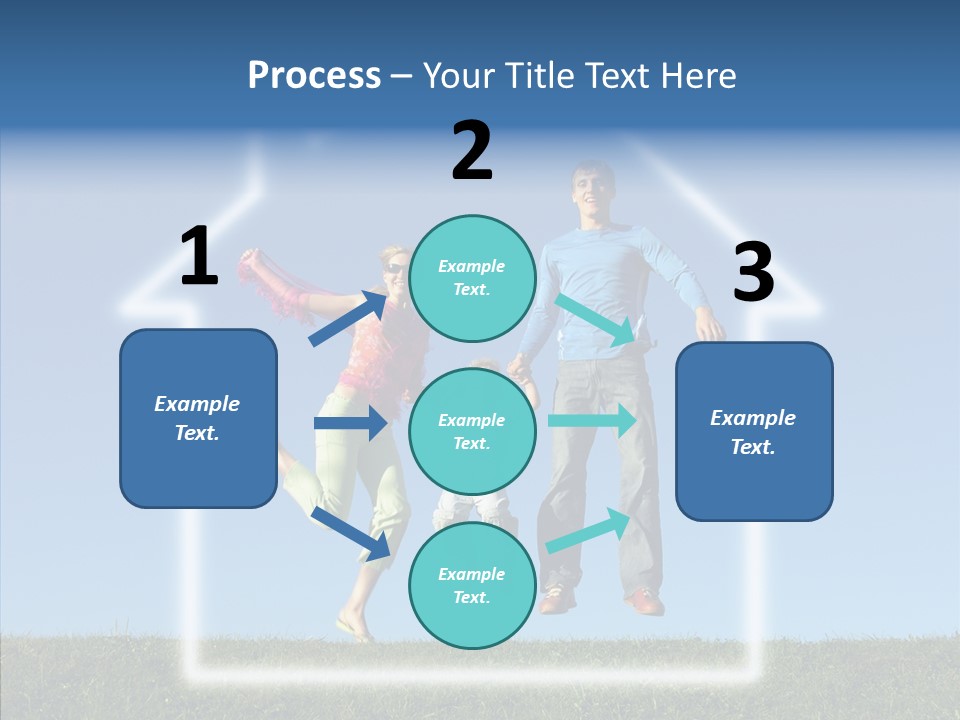 Process – Your Title Text Here

1

Example Text.

2

Example Text.

Example Text.

Example Text.

3

Example Text.